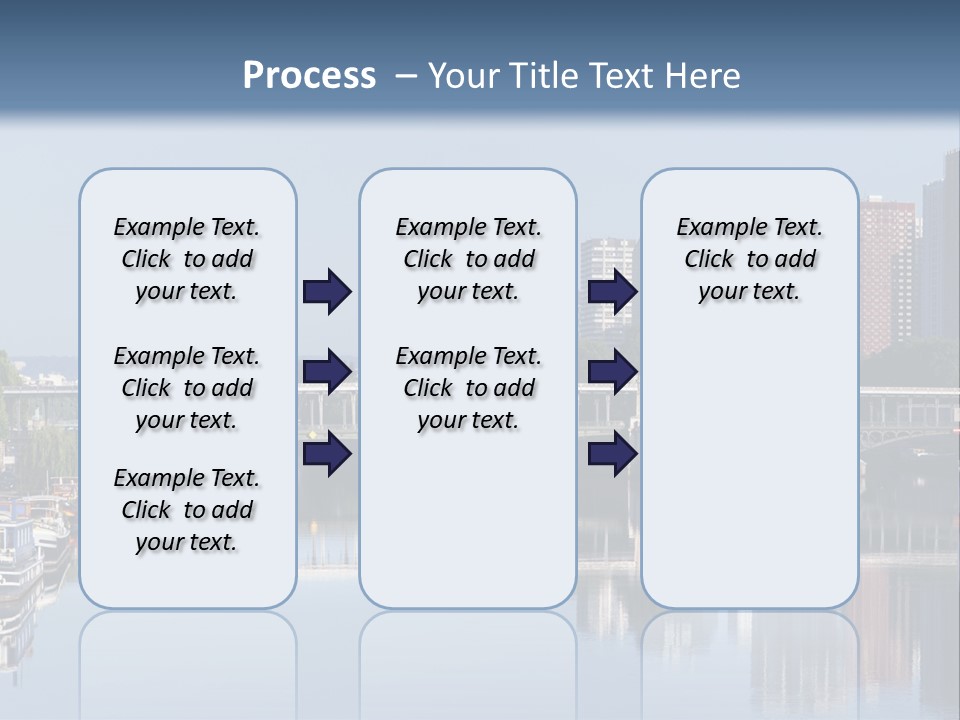 Process – Your Title Text Here

Example Text. Click to add your text.

Example Text. Click to add your text.

Example Text. Click to add your text.

Example Text. Click to add your text.

Example Text. Click to add your text.

Example Text. Click to add your text.